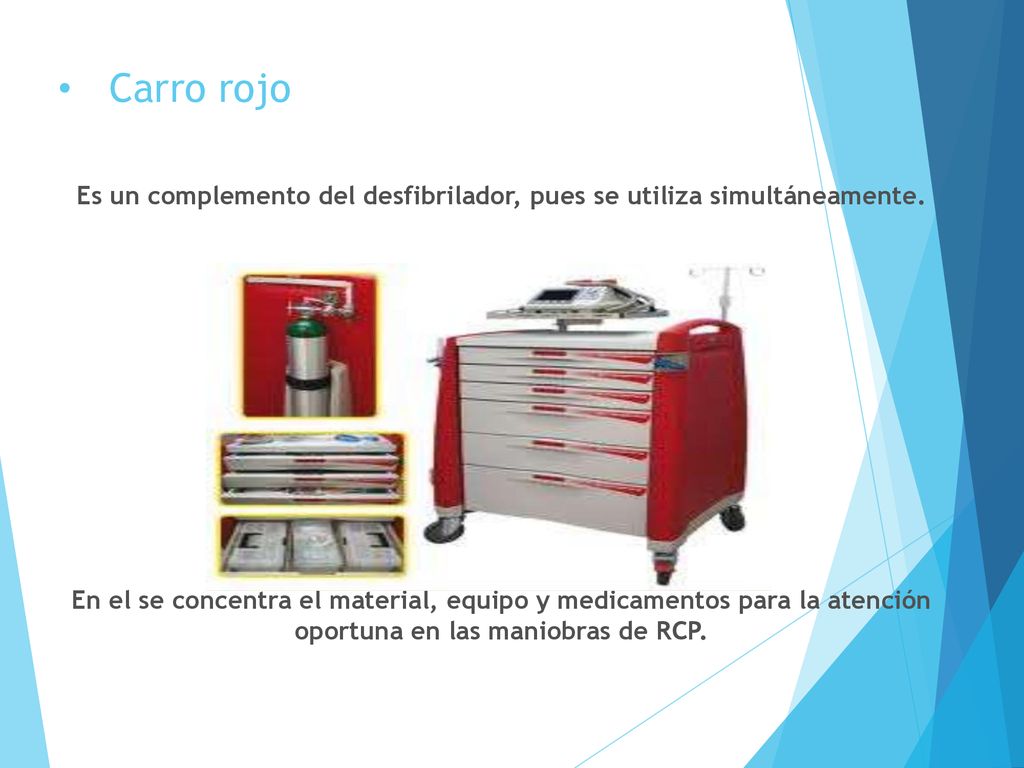 • Carro rojo

Es un complemento del desfibrilador, pues se utiliza simultáneamente.

En el se concentra el material, equipo y medicamentos para la atención oportuna en las maniobras de RCP.